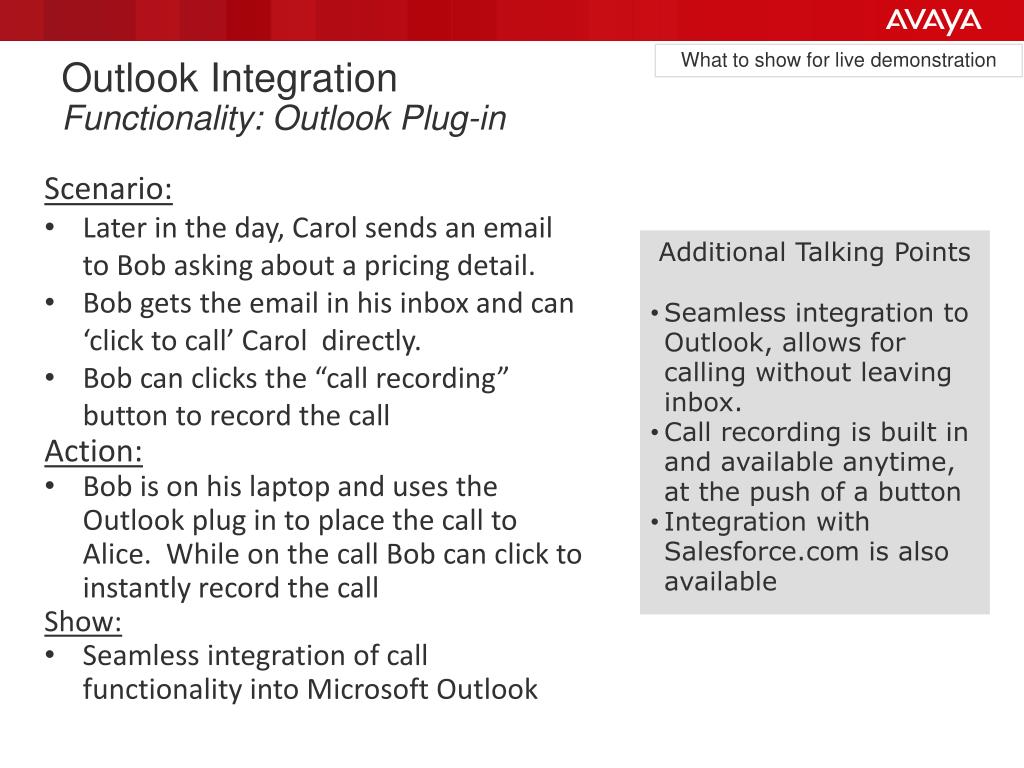 AVAYA

What to show for live demonstration

Outlook Integration
Functionality: Outlook Plug-in

Scenario:
• Later in the day, Carol sends an email to Bob asking about a pricing detail.
• Bob gets the email in his inbox and can ‘click to call’ Carol directly.
• Bob can clicks the “call recording” button to record the call
Action:
• Bob is on his laptop and uses the Outlook plug in to place the call to Alice. While on the call Bob can click to instantly record the call
Show:
• Seamless integration of call functionality into Microsoft Outlook

Additional Talking Points

• Seamless integration to Outlook, allows for calling without leaving inbox.
• Call recording is built in and available anytime, at the push of a button
• Integration with Salesforce.com is also available